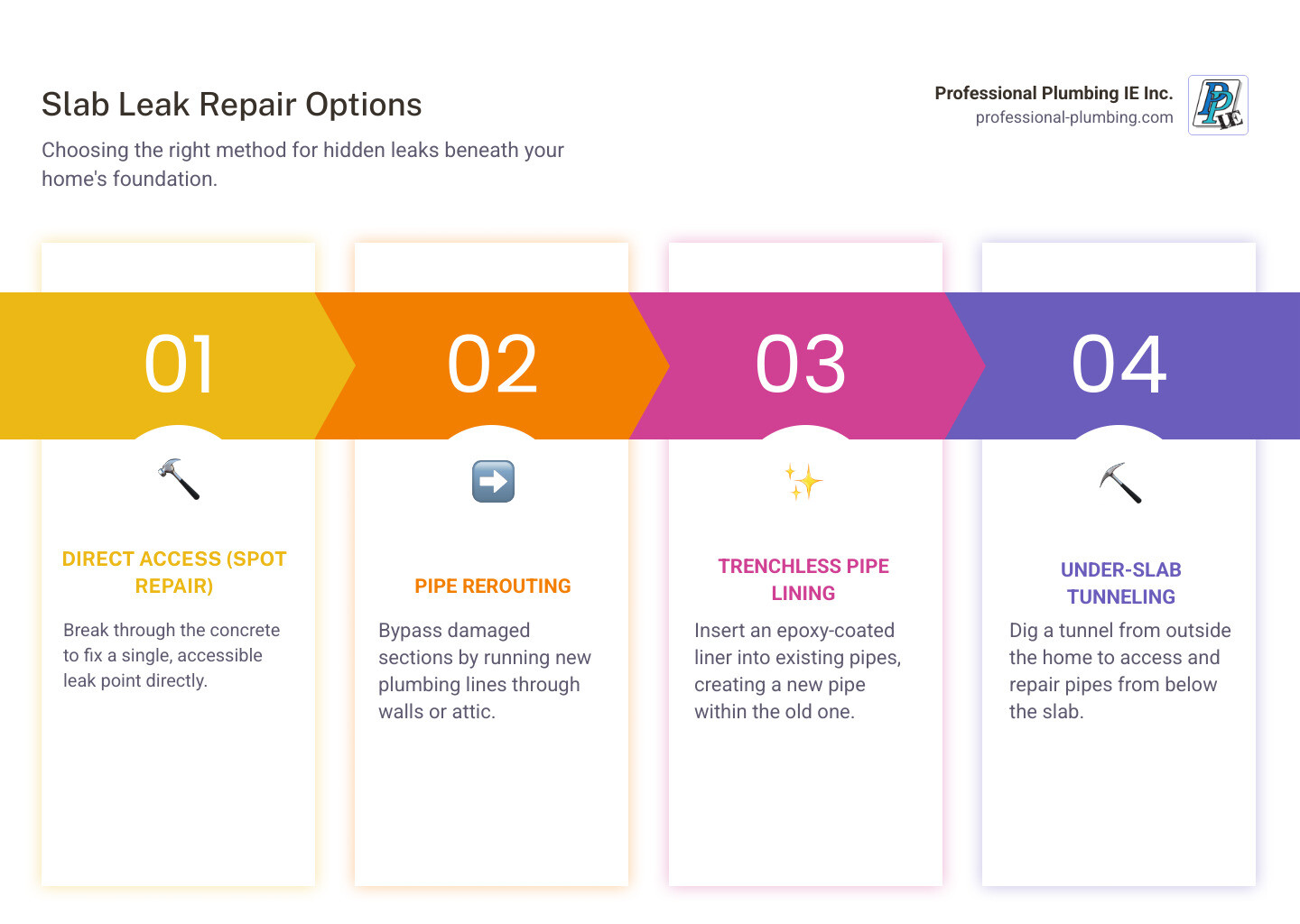 Slab Leak Repair Options

Choosing the right method for hidden leaks beneath your home's foundation.

Professional Plumbing IE Inc.
professional-plumbing.com

PP IE

01

DIRECT ACCESS (SPOT REPAIR)

Break through the concrete to fix a single, accessible leak point directly.

02

PIPE REROUTING

Bypass damaged sections by running new plumbing lines through walls or attic.

03

TRENCHLESS PIPE LINING

Insert an epoxy-coated liner into existing pipes, creating a new pipe within the old one.

04

UNDER-SLAB TUNNELING

Dig a tunnel from outside the home to access and repair pipes from below the slab.